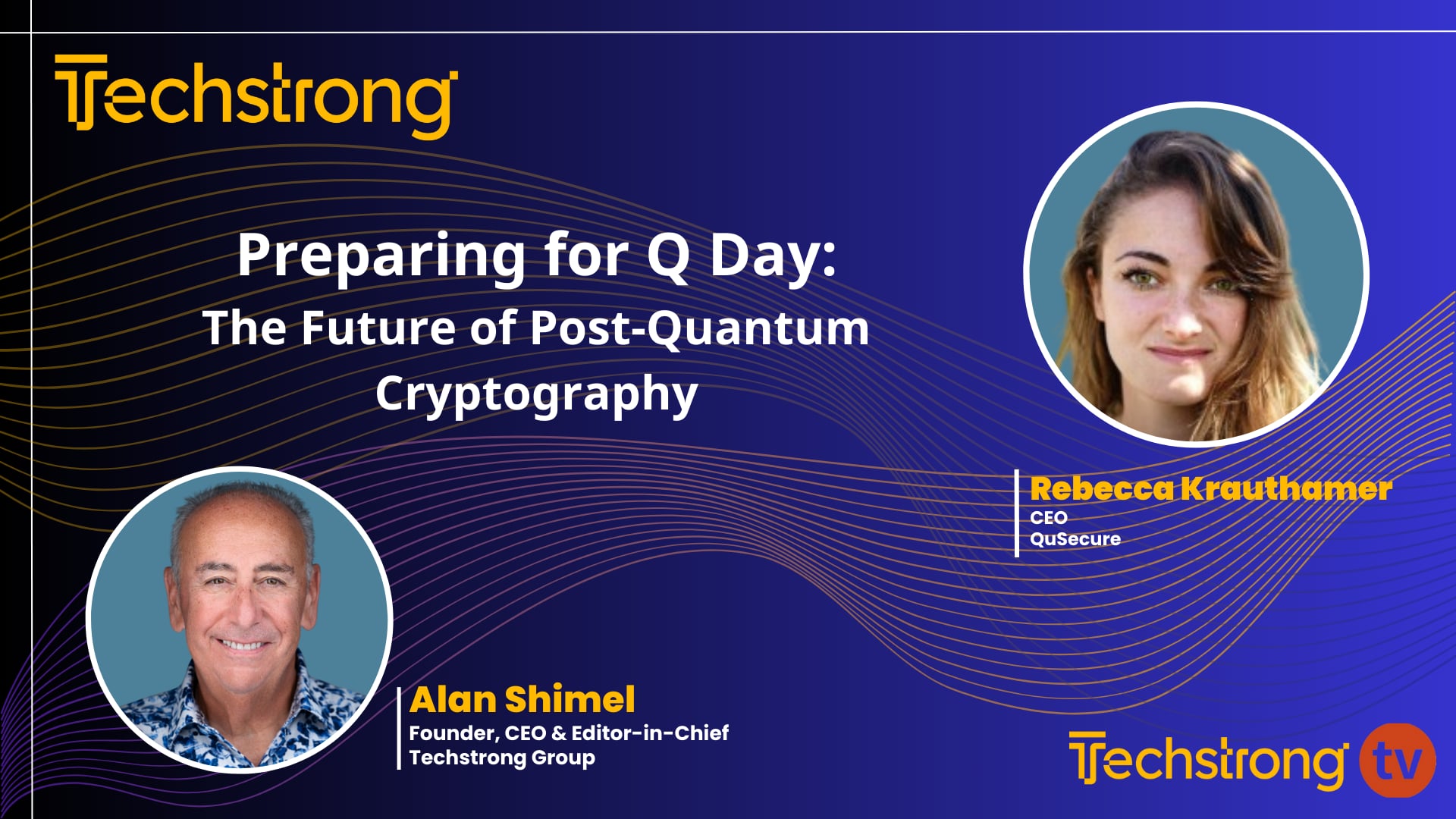 Techstrong

Preparing for Q Day:
The Future of Post-Quantum Cryptography

Rebecca Krauthamer
CEO
QuSecure

Alan Shimel
Founder, CEO & Editor-in-Chief
Techstrong Group

Techstrong tv